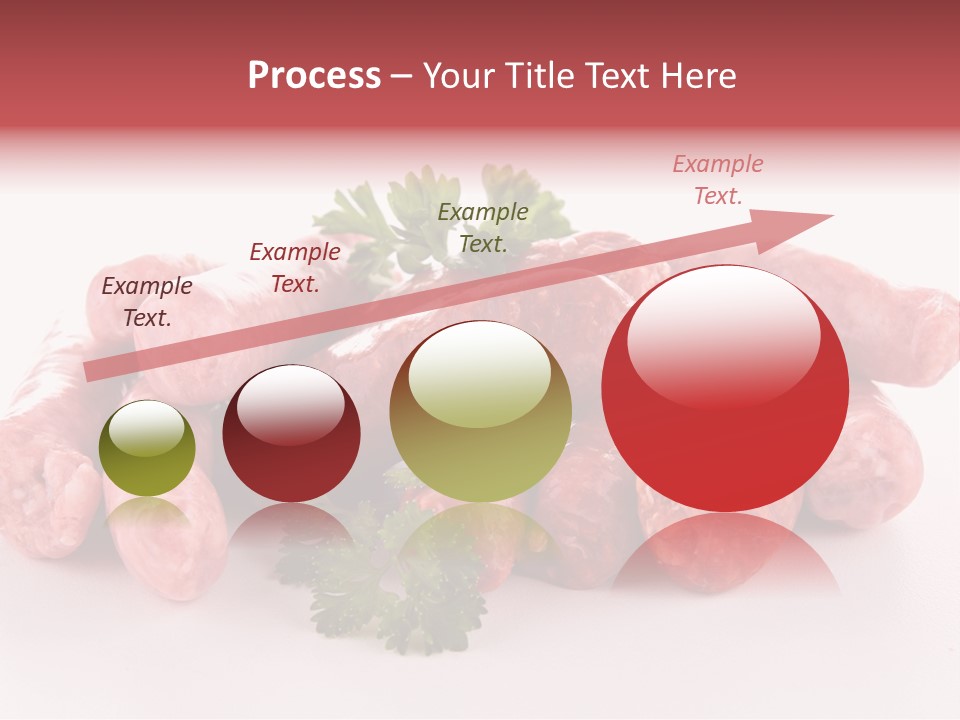 Process – Your Title Text Here

Example Text.

Example Text.

Example Text.

Example Text.